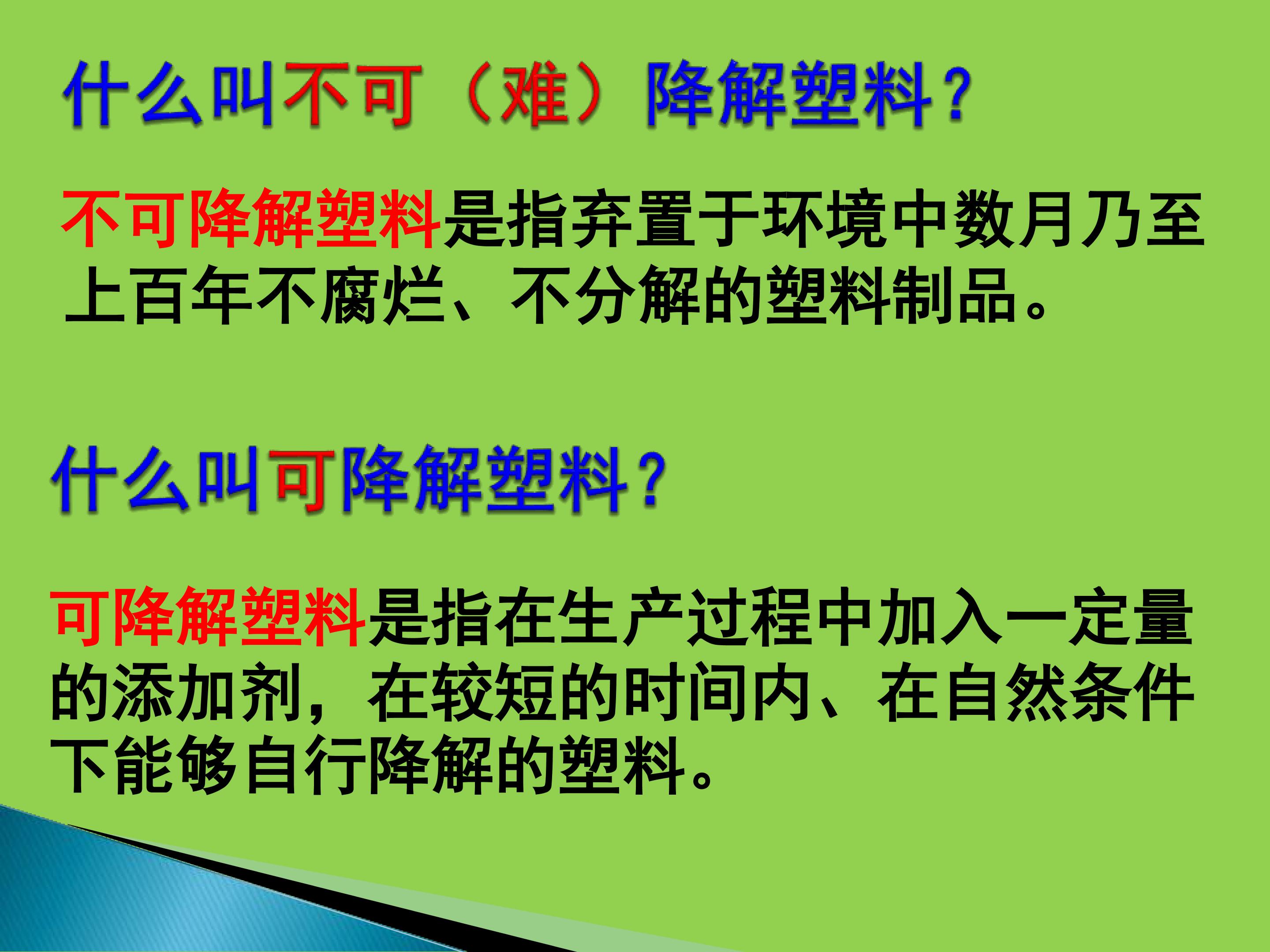 什么叫不可（难）降解塑料？

不可降解塑料是指弃置于环境中数月乃至上百年不腐烂、不分解的塑料制品。

什么叫可降解塑料？

可降解塑料是指在生产过程中加入一定量的添加剂，在较短的时间内、在自然条件下能够自行降解的塑料。